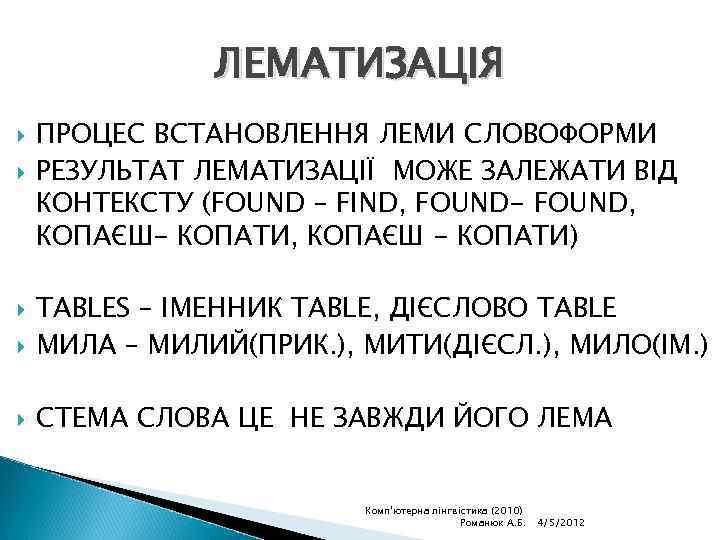 ЛЕМАТИЗАЦІЯ

ПРОЦЕС ВСТАНОВЛЕННЯ ЛЕМИ СЛОВОФОРМИ

РЕЗУЛЬТАТ ЛЕМАТИЗАЦІЇ МОЖЕ ЗАЛЕЖАТИ ВІД КОНТЕКСТУ (FOUND – FIND, FOUND– FOUND, КОПАЄШ– КОПАТИ, КОПАЄШ – КОПАТИ)

TABLES – ІМЕННИК TABLE, ДІЄСЛОВО TABLE

МИЛА – МИЛИЙ(ПРИК.), МИТИ(ДІЄСЛ.), МИЛО(ІМ.)

СТЕМА СЛОВА ЦЕ НЕ ЗАВЖДИ ЙОГО ЛЕМА

Комп'ютерна лінгвістика (2010)
Романюк А.Б. 4/5/2012